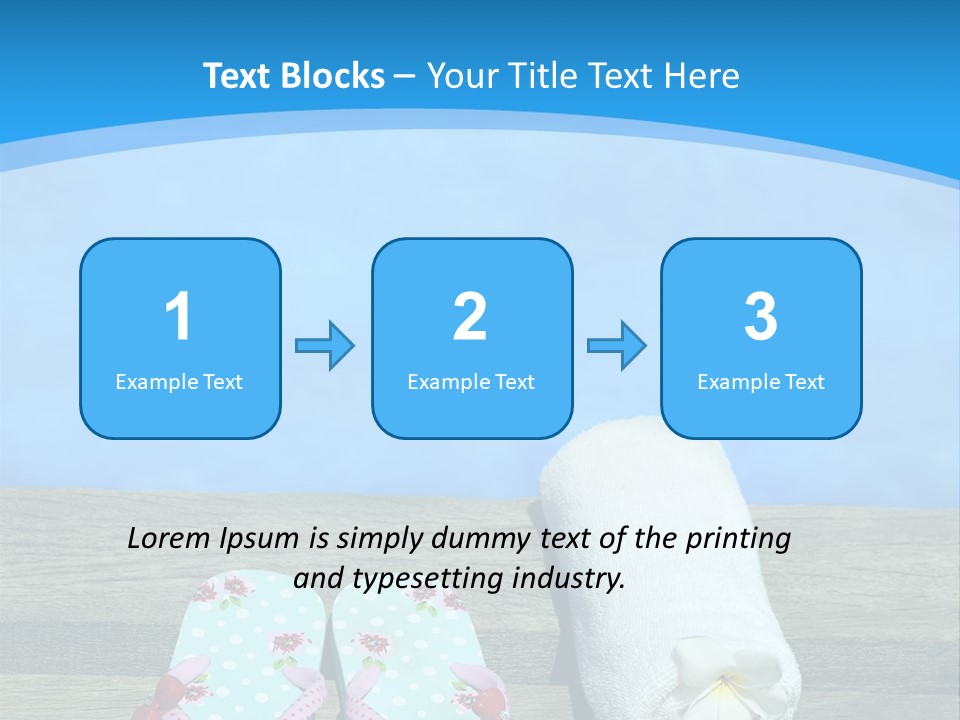 Text Blocks – Your Title Text Here

1
Example Text

2
Example Text

3
Example Text

Lorem Ipsum is simply dummy text of the printing and typesetting industry.